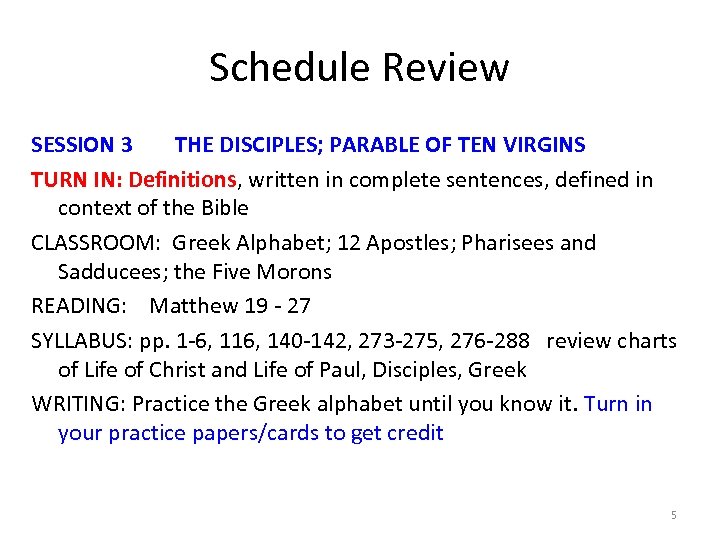 Schedule Review

SESSION 3 THE DISCIPLES; PARABLE OF TEN VIRGINS

TURN IN: Definitions, written in complete sentences, defined in context of the Bible

CLASSROOM: Greek Alphabet; 12 Apostles; Pharisees and Sadducees; the Five Morons

READING: Matthew 19 - 27

SYLLABUS: pp. 1-6, 116, 140-142, 273-275, 276-288 review charts of Life of Christ and Life of Paul, Disciples, Greek

WRITING: Practice the Greek alphabet until you know it. Turn in your practice papers/cards to get credit

5